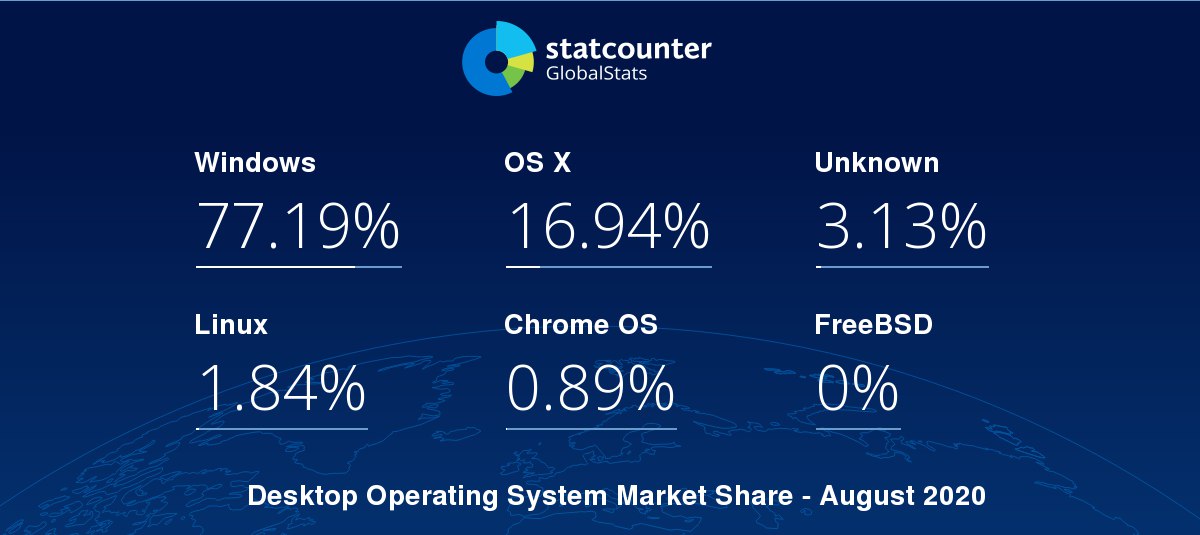 statcounter
GlobalStats

Windows
77.19%

OS X
16.94%

Unknown
3.13%

Linux
1.84%

Chrome OS
0.89%

FreeBSD
0%

Desktop Operating System Market Share - August 2020